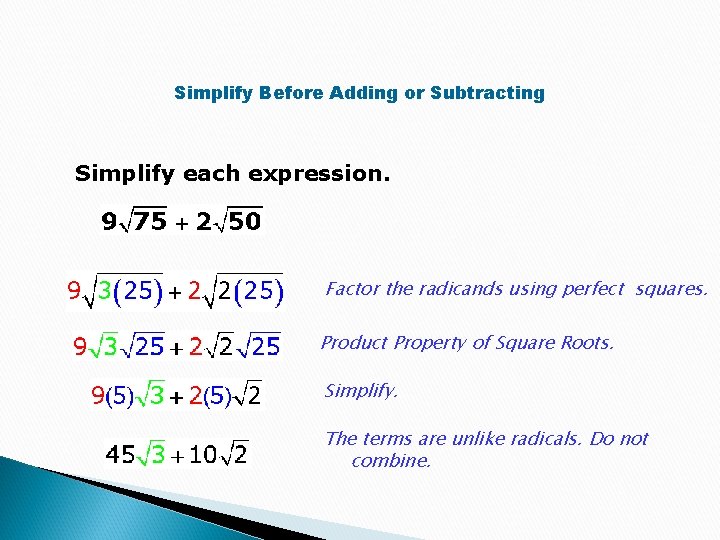 Simplify Before Adding or Subtracting

Simplify each expression.

$9\sqrt{75} + 2\sqrt{50}$

$9\sqrt{3(25)} + 2\sqrt{2(25)}$ Factor the radicands using perfect squares.

$9\sqrt{3}\sqrt{25} + 2\sqrt{2}\sqrt{25}$ Product Property of Square Roots.

$9(5)\sqrt{3} + 2(5)\sqrt{2}$ Simplify.

$45\sqrt{3} + 10\sqrt{2}$ The terms are unlike radicals. Do not combine.